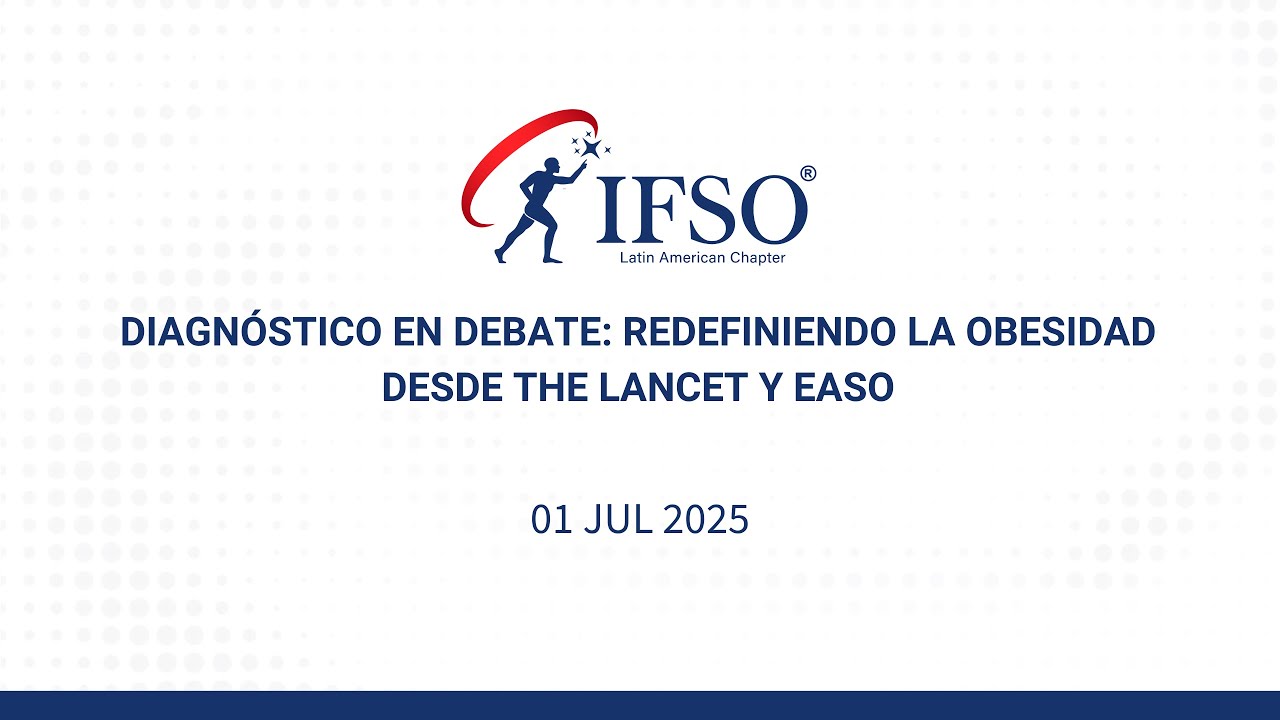 IFSO®
Latin American Chapter

DIAGNÓSTICO EN DEBATE: REDEFINIENDO LA OBESIDAD DESDE THE LANCET Y EASO

01 JUL 2025